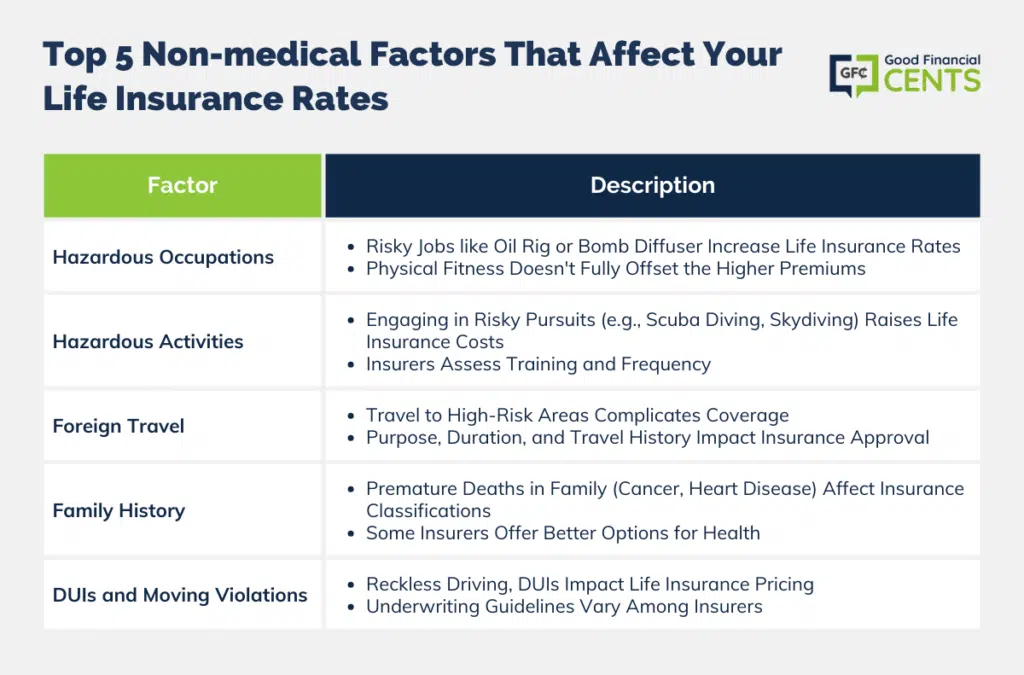 Top 5 Non-medical Factors That Affect Your Life Insurance Rates

GFC Good Financial CENTS

| Factor | Description |
|---|---|
| Hazardous Occupations | • Risky Jobs like Oil Rig or Bomb Diffuser Increase Life Insurance Rates • Physical Fitness Doesn't Fully Offset the Higher Premiums |
| Hazardous Activities | • Engaging in Risky Pursuits (e.g., Scuba Diving, Skydiving) Raises Life Insurance Costs • Insurers Assess Training and Frequency |
| Foreign Travel | • Travel to High-Risk Areas Complicates Coverage • Purpose, Duration, and Travel History Impact Insurance Approval |
| Family History | • Premature Deaths in Family (Cancer, Heart Disease) Affect Insurance Classifications • Some Insurers Offer Better Options for Health |
| DUIs and Moving Violations | • Reckless Driving, DUIs Impact Life Insurance Pricing • Underwriting Guidelines Vary Among Insurers |